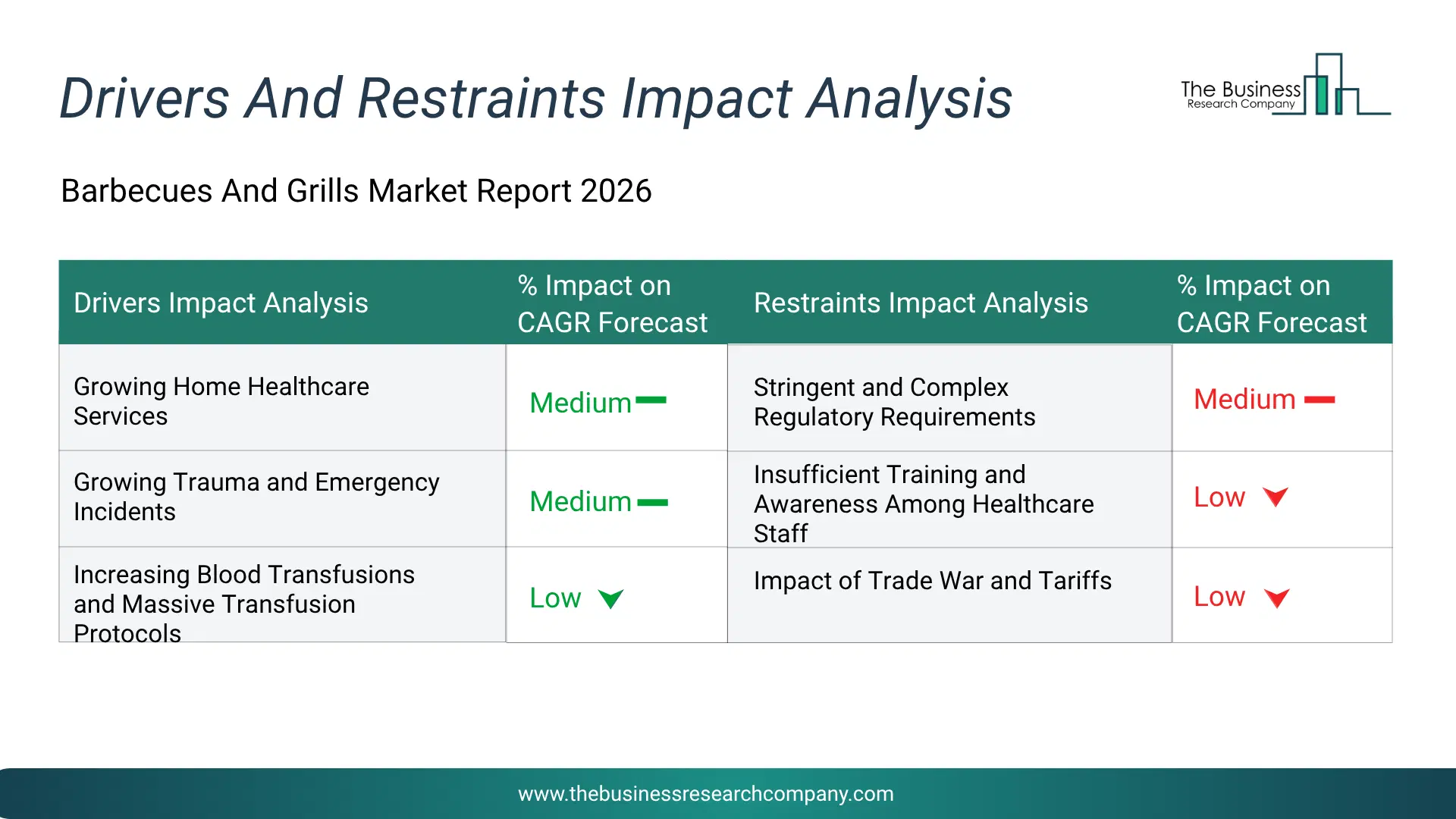 Drivers And Restraints Impact Analysis

The Business Research Company

Barbecues And Grills Market Report 2026

| Drivers Impact Analysis | % Impact on CAGR Forecast | Restraints Impact Analysis | % Impact on CAGR Forecast |
|---|---|---|---|
| Growing Home Healthcare Services | Medium | Stringent and Complex Regulatory Requirements | Medium |
| Growing Trauma and Emergency Incidents | Medium | Insufficient Training and Awareness Among Healthcare Staff | Low |
| Increasing Blood Transfusions and Massive Transfusion Protocols | Low | Impact of Trade War and Tariffs | Low |

www.thebusinessresearchcompany.com